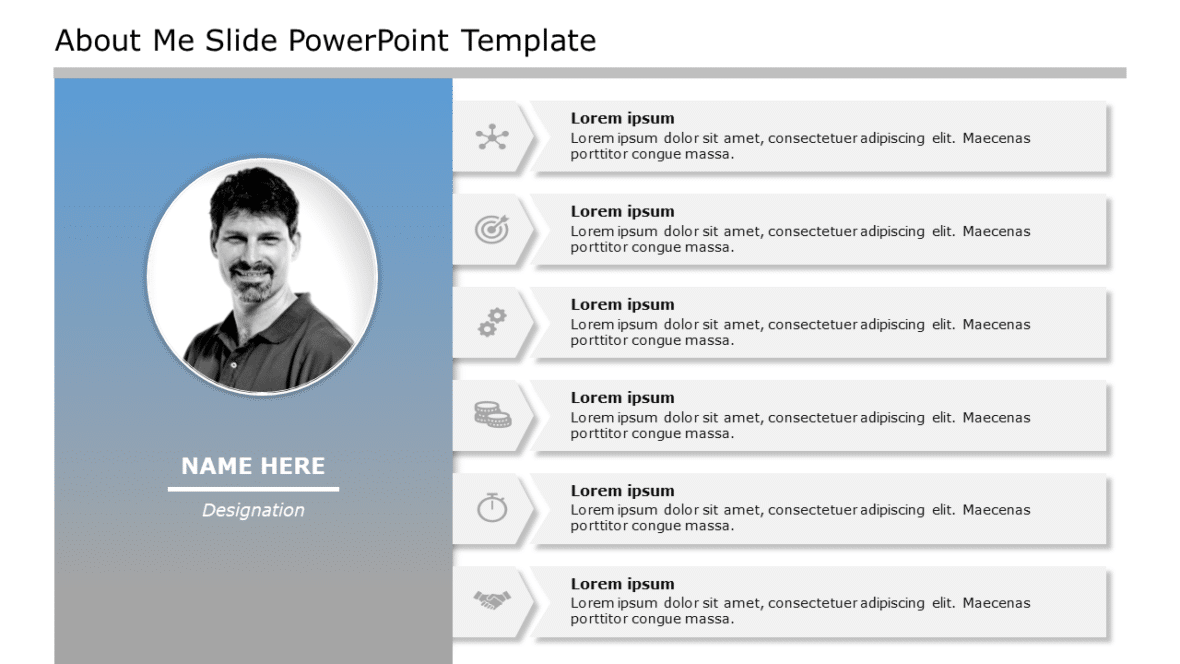 About Me Slide PowerPoint Template

NAME HERE

Designation

Lorem ipsum
Lorem ipsum dolor sit amet, consectetuer adipiscing elit. Maecenas porttitor congue massa.

Lorem ipsum
Lorem ipsum dolor sit amet, consectetuer adipiscing elit. Maecenas porttitor congue massa.

Lorem ipsum
Lorem ipsum dolor sit amet, consectetuer adipiscing elit. Maecenas porttitor congue massa.

Lorem ipsum
Lorem ipsum dolor sit amet, consectetuer adipiscing elit. Maecenas porttitor congue massa.

Lorem ipsum
Lorem ipsum dolor sit amet, consectetuer adipiscing elit. Maecenas porttitor congue massa.

Lorem ipsum
Lorem ipsum dolor sit amet, consectetuer adipiscing elit. Maecenas porttitor congue massa.